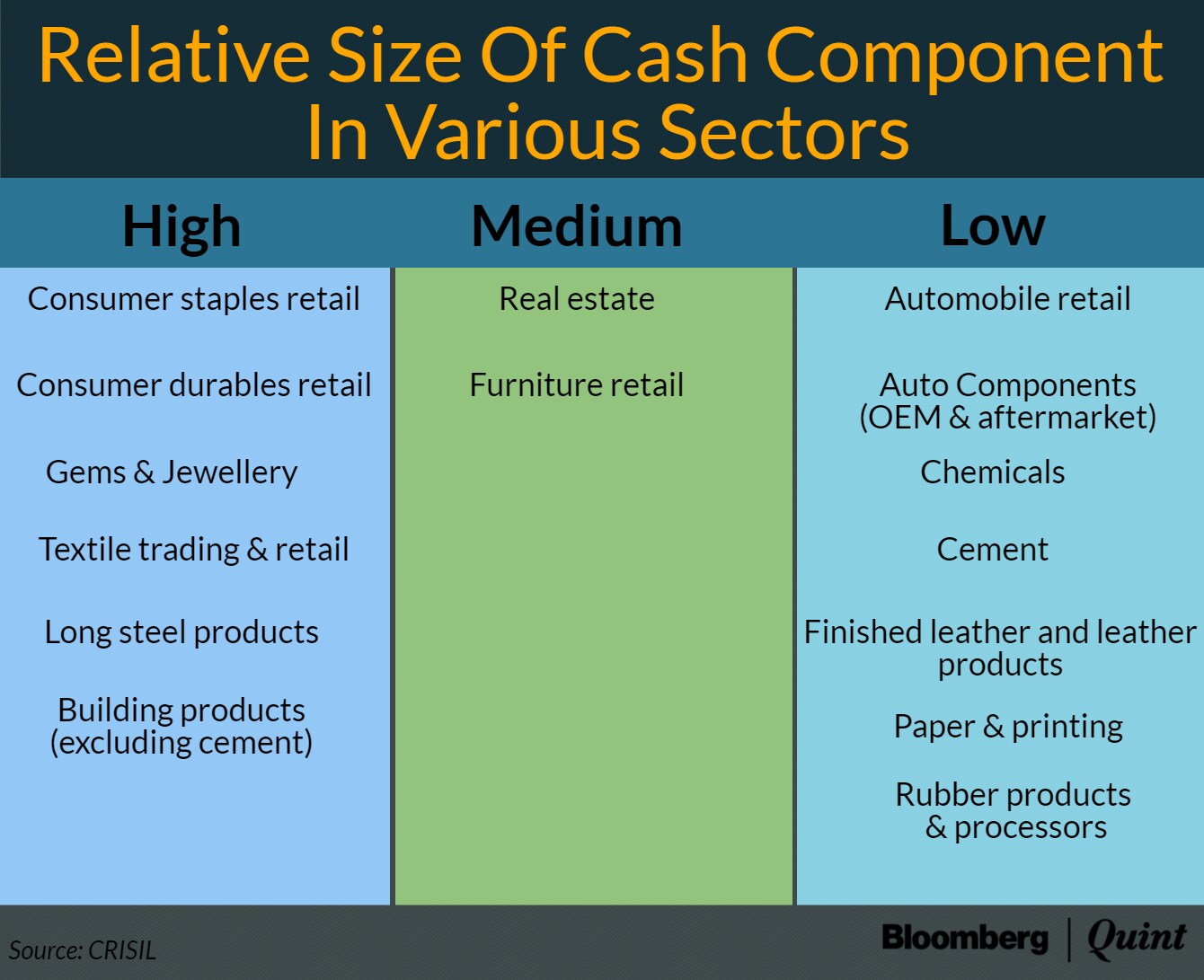 Relative Size Of Cash Component In Various Sectors

| High | Medium | Low |
|---|---|---|
| Consumer staples retail | Real estate | Automobile retail |
| Consumer durables retail | Furniture retail | Auto Components (OEM & aftermarket) |
| Gems & Jewellery | | Chemicals |
| Textile trading & retail | | Cement |
| Long steel products | | Finished leather and leather products |
| Building products (excluding cement) | | Paper & printing |
| | | Rubber products & processors |

Source: CRISIL

Bloomberg | Quint